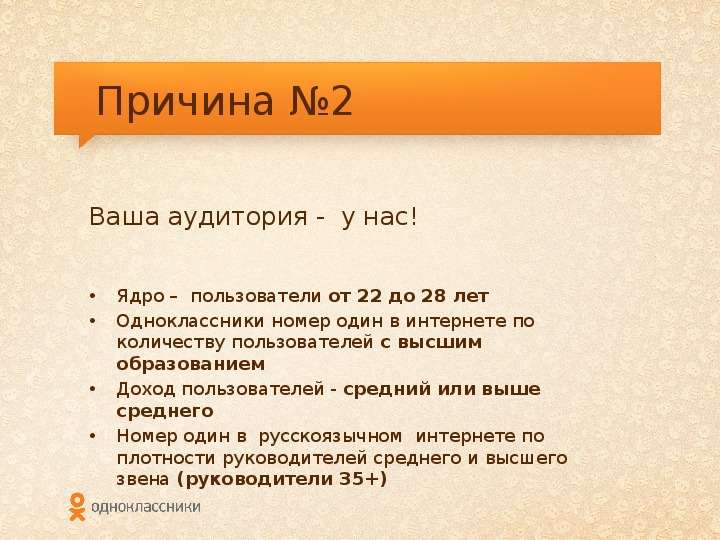 Причина №2

Ваша аудитория - у нас!

• Ядро – пользователи от 22 до 28 лет
• Одноклассники номер один в интернете по количеству пользователей с высшим образованием
• Доход пользователей - средний или выше среднего
• Номер один в русскоязычном интернете по плотности руководителей среднего и высшего звена (руководители 35+)

одноклассники